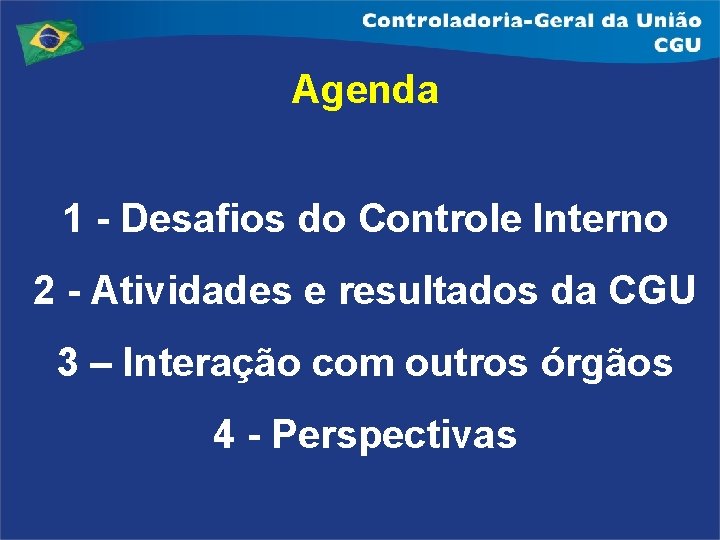 Controladoria-Geral da União
CGU

Agenda

1 - Desafios do Controle Interno

2 - Atividades e resultados da CGU

3 – Interação com outros órgãos

4 - Perspectivas